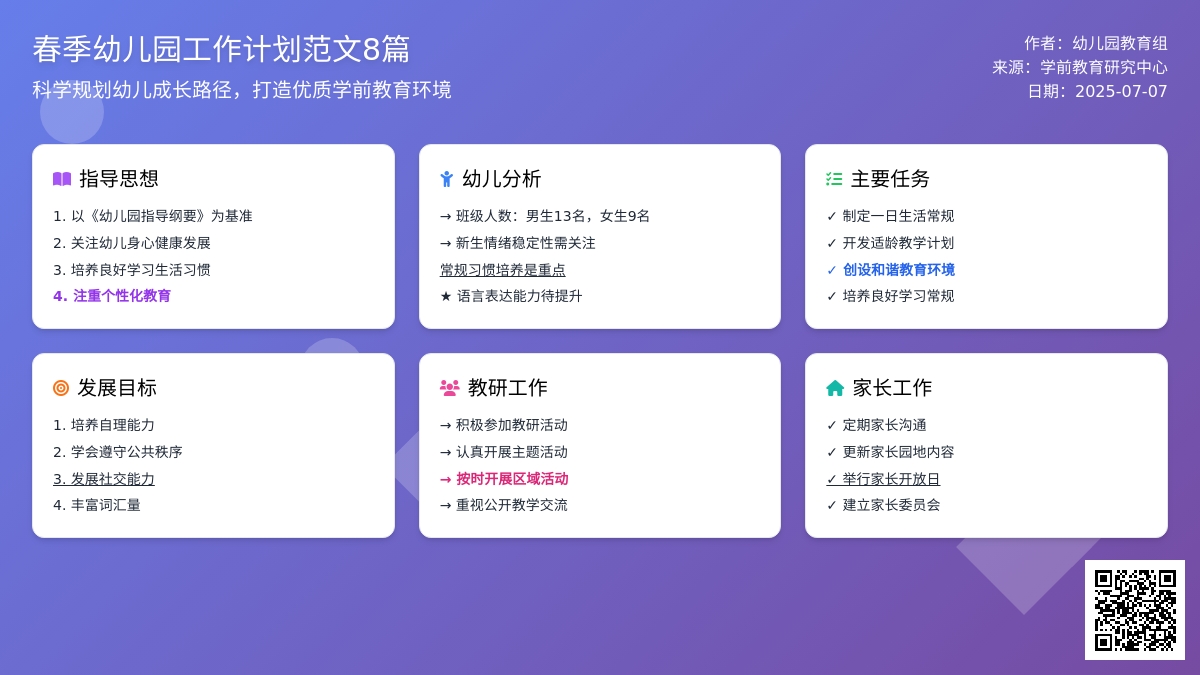 春季幼儿园工作计划范文8篇

科学规划幼儿成长路径，打造优质学前教育环境

作者：幼儿园教育组
来源：学前教育研究中心
日期：2025-07-07

指导思想

1. 以《幼儿园指导纲要》为基准
2. 关注幼儿身心健康发展
3. 培养良好学习生活习惯
4. 注重个性化教育

幼儿分析

→ 班级人数：男生13名，女生9名
→ 新生情绪稳定性需关注
常规习惯培养是重点
★ 语言表达能力待提升

主要任务

✓ 制定一日生活常规
✓ 开发适龄教学计划
✓ 创设和谐教育环境
✓ 培养良好学习常规

发展目标

1. 培养自理能力
2. 学会遵守公共秩序
3. 发展社交能力
4. 丰富词汇量

教研工作

→ 积极参加教研活动
→ 认真开展主题活动
→ 按时开展区域活动
→ 重视公开教学交流

家长工作

✓ 定期家长沟通
✓ 更新家长园地内容
✓ 举行家长开放日
✓ 建立家长委员会